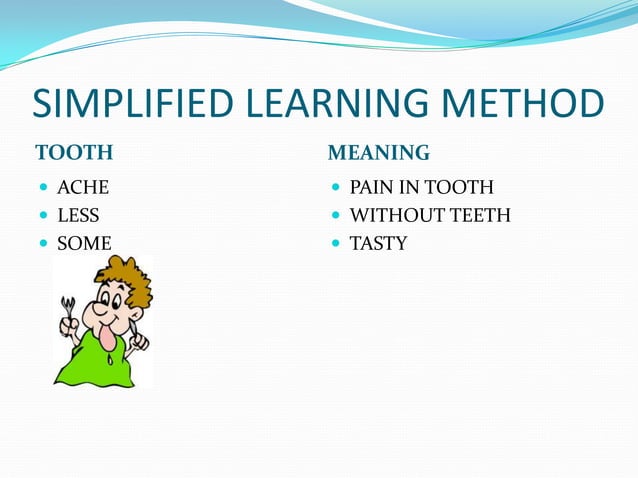 SIMPLIFIED LEARNING METHOD

TOOTH

- ACHE
- LESS
- SOME

MEANING

- PAIN IN TOOTH
- WITHOUT TEETH
- TASTY